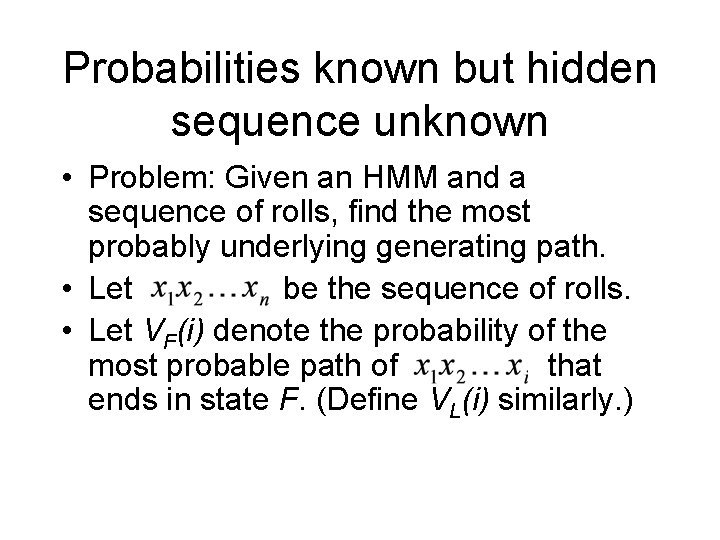 Probabilities known but hidden sequence unknown

• Problem: Given an HMM and a sequence of rolls, find the most probably underlying generating path.
• Let $x_1 x_2 \ldots x_n$ be the sequence of rolls.
• Let $V_F(i)$ denote the probability of the most probable path of $x_1 x_2 \ldots x_i$ that ends in state $F$. (Define $V_L(i)$ similarly.)